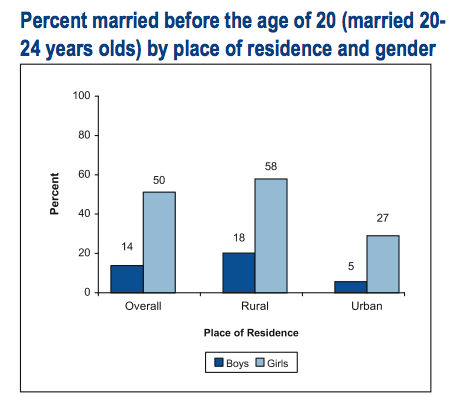 Percent married before the age of 20 (married 20-24 years olds) by place of residence and gender

100
80
60
40
20
0

Percent

14
50
18
58
5
27

Overall
Rural
Urban

Place of Residence

Boys
Girls